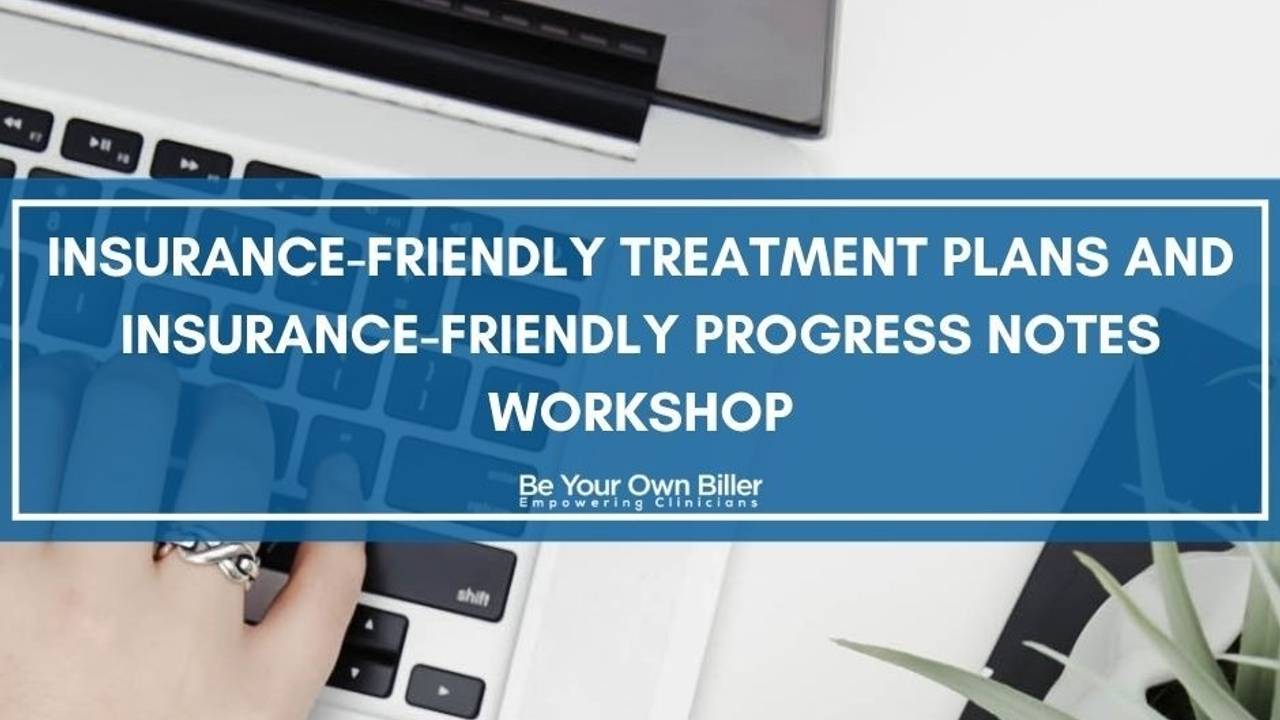 INSURANCE-FRIENDLY TREATMENT PLANS AND INSURANCE-FRIENDLY PROGRESS NOTES WORKSHOP

Be Your Own Biller
Empowering Clinicians

shift